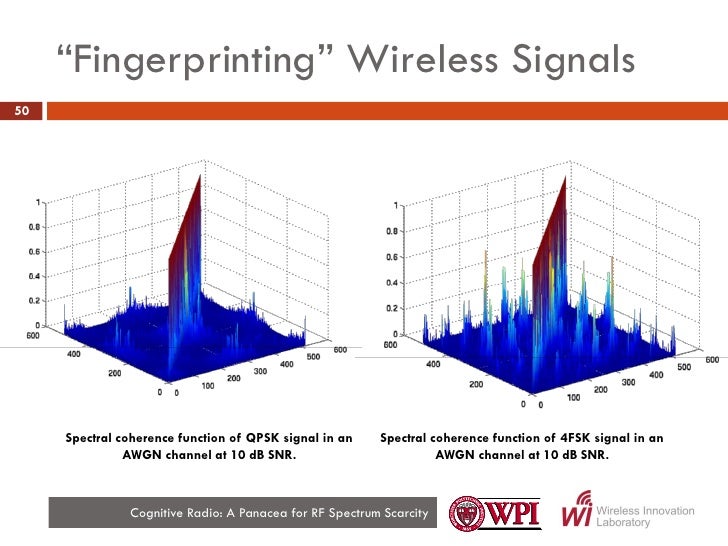 “Fingerprinting” Wireless Signals

50

1
0.8
0.6
0.4
0.2
0
600
400
200
0
0
100
200
300
400
500
600

1
0.8
0.6
0.4
0.2
0
600
400
200
0
0
100
200
300
400
500
600

Spectral coherence function of QPSK signal in an AWGN channel at 10 dB SNR.

Spectral coherence function of 4FSK signal in an AWGN channel at 10 dB SNR.

Cognitive Radio: A Panacea for RF Spectrum Scarcity

WPI

Wi Wireless Innovation Laboratory